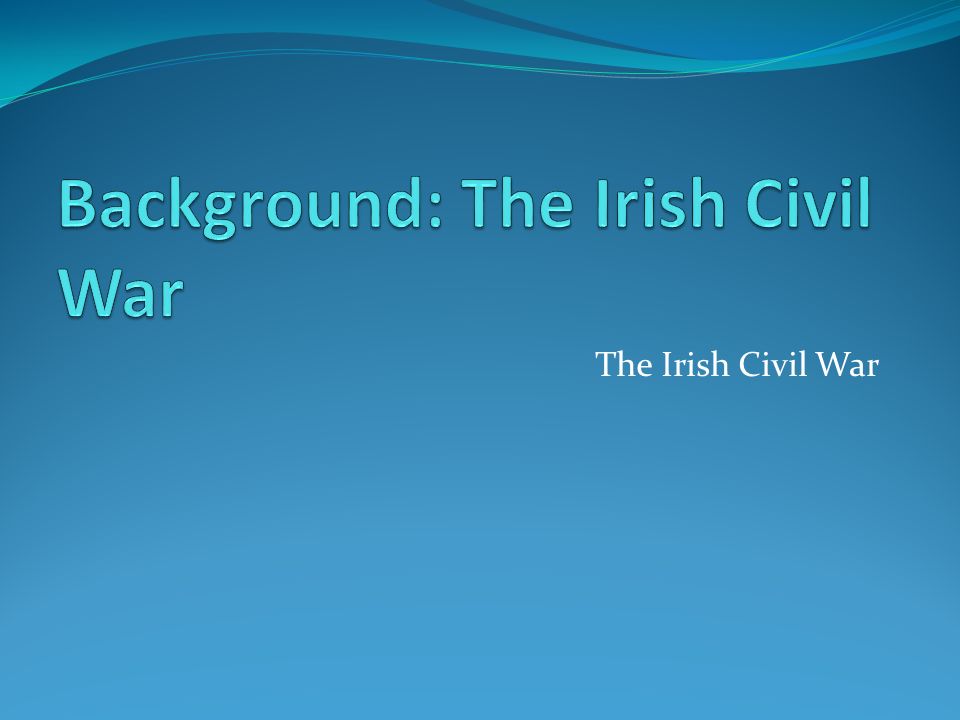 Background: The Irish Civil War

The Irish Civil War